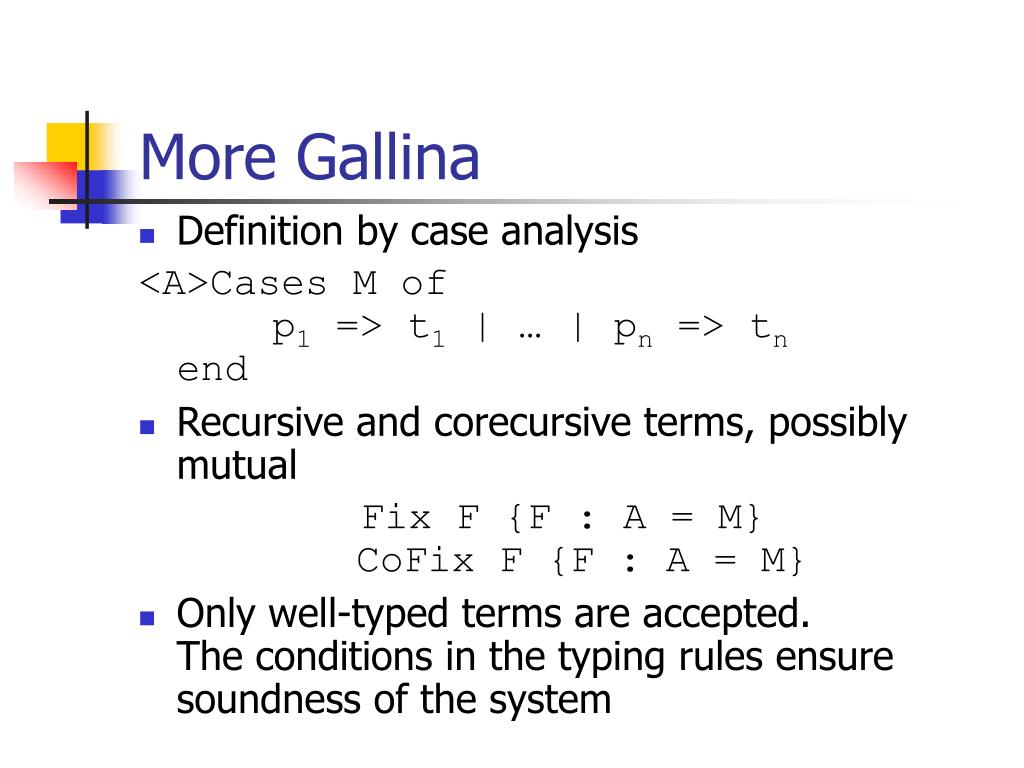 More Gallina

Definition by case analysis

<A>Cases M of
$p_1$ => $t_1$ | … | $p_n$ => $t_n$
end

Recursive and corecursive terms, possibly mutual

Fix F {F : A = M}
CoFix F {F : A = M}

Only well-typed terms are accepted.
The conditions in the typing rules ensure soundness of the system